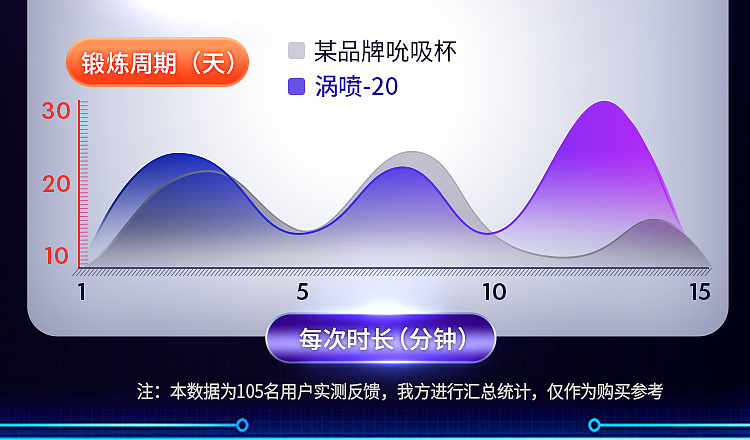 锻炼周期（天）

某品牌吮吸杯

涡喷-20

30

20

10

1

5

10

15

每次时长(分钟)

注：本数据为105名用户实测反馈，我方进行汇总统计，仅作为购买参考